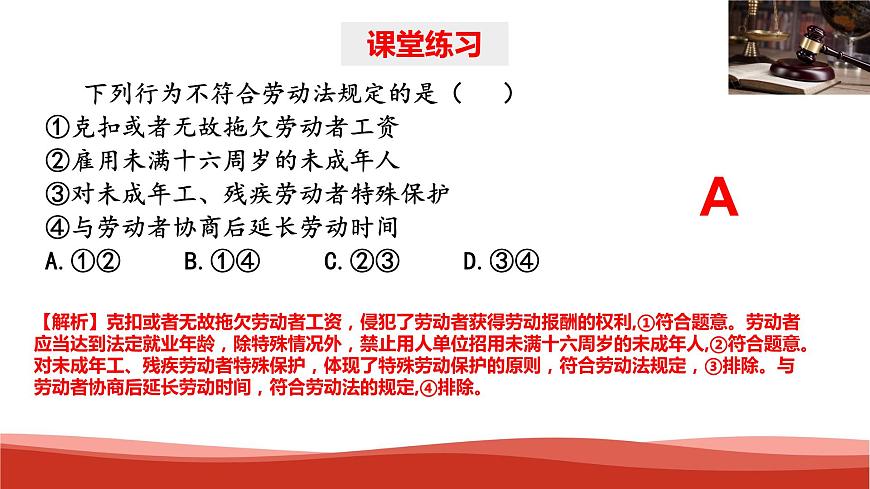 课堂练习

下列行为不符合劳动法规定的是（　　）
①克扣或者无故拖欠劳动者工资
②雇用未满十六周岁的未成年人
③对未成年工、残疾劳动者特殊保护
④与劳动者协商后延长劳动时间
A.①②　　B.①④　　C.②③　　D.③④

A

【解析】克扣或者无故拖欠劳动者工资，侵犯了劳动者获得劳动报酬的权利,①符合题意。劳动者应当达到法定就业年龄，除特殊情况外，禁止用人单位招用未满十六周岁的未成年人,②符合题意。对未成年工、残疾劳动者特殊保护，体现了特殊劳动保护的原则，符合劳动法规定，③排除。与劳动者协商后延长劳动时间，符合劳动法的规定,④排除。